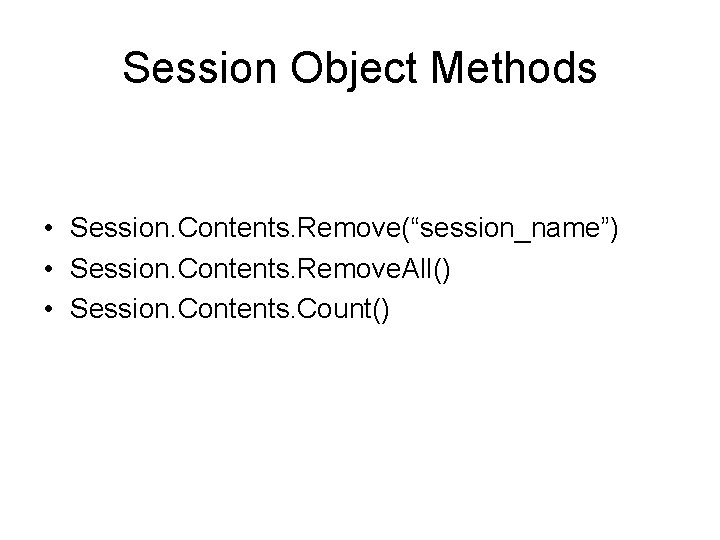 Session Object Methods

• Session.Contents.Remove(“session_name”)
• Session.Contents.RemoveAll()
• Session.Contents.Count()